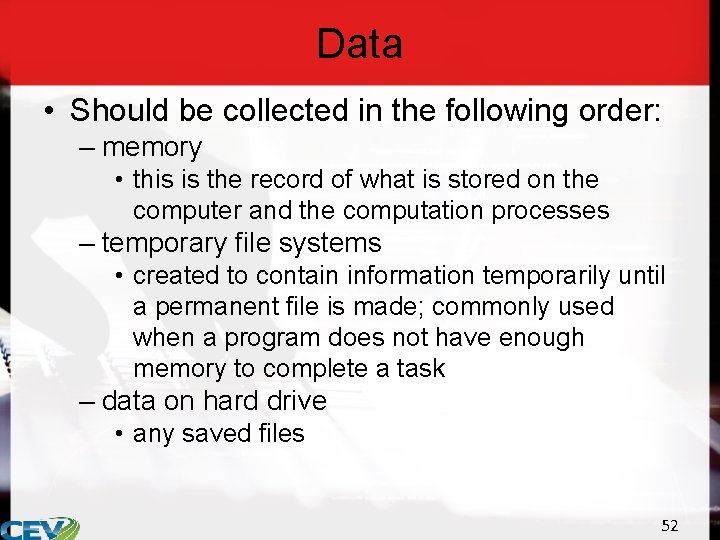 Data

• Should be collected in the following order:
– memory
• this is the record of what is stored on the computer and the computation processes
– temporary file systems
• created to contain information temporarily until a permanent file is made; commonly used when a program does not have enough memory to complete a task
– data on hard drive
• any saved files

CEV

52